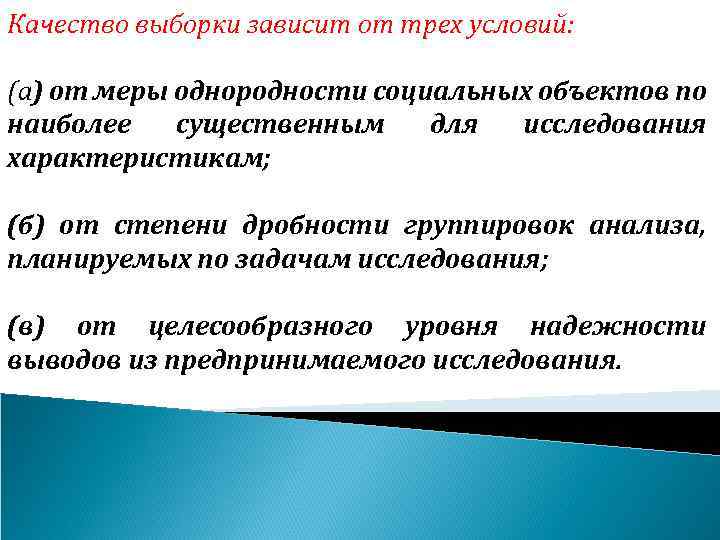 Качество выборки зависит от трех условий:

(а) от меры однородности социальных объектов по наиболее существенным для исследования характеристикам;

(б) от степени дробности группировок анализа, планируемых по задачам исследования;

(в) от целесообразного уровня надежности выводов из предпринимаемого исследования.